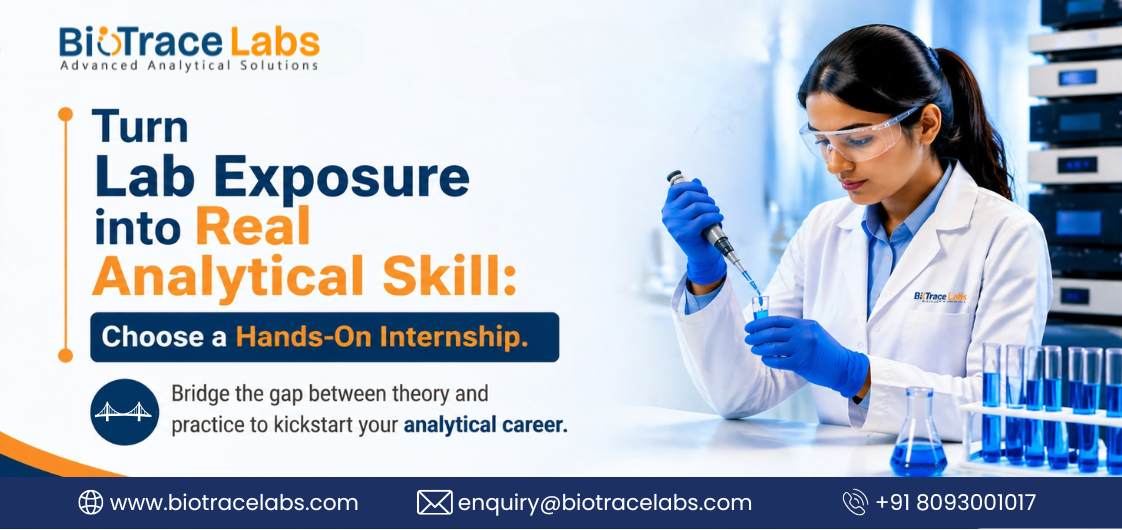 BioTrace Labs
Advanced Analytical Solutions

Turn Lab Exposure into Real Analytical Skill:

Choose a Hands-On Internship.

Bridge the gap between theory and practice to kickstart your analytical career.

BioTrace Labs

www.biotracelabs.com enquiry@biotracelabs.com +91 8093001017